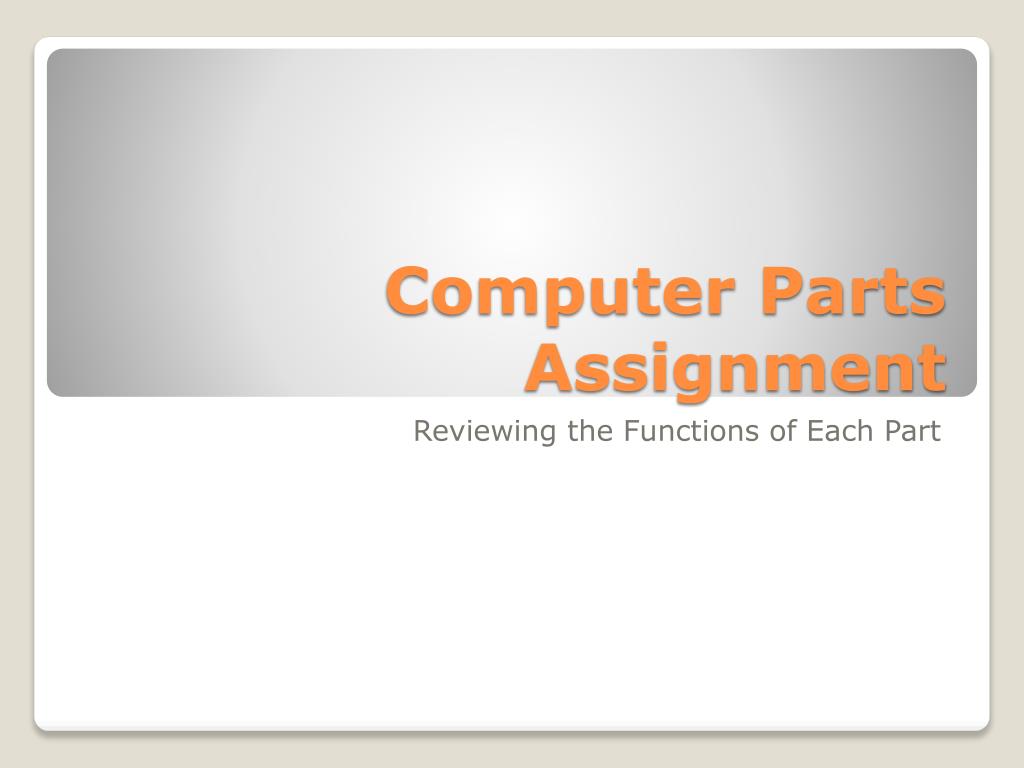 Computer Parts Assignment

Reviewing the Functions of Each Part